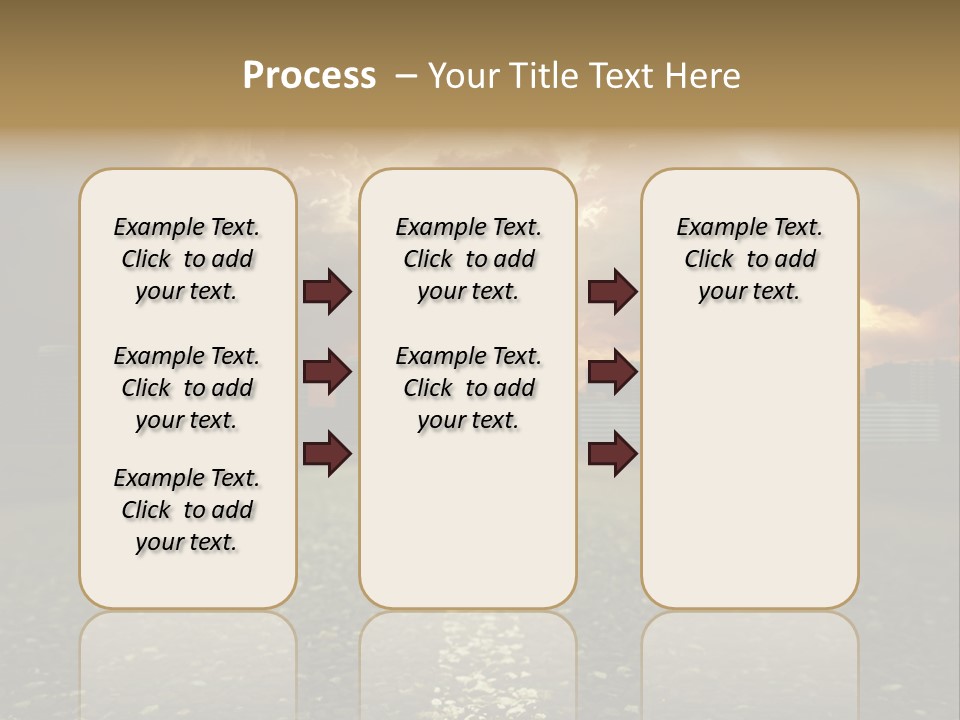 Process – Your Title Text Here

Example Text. Click to add your text.

Example Text. Click to add your text.

Example Text. Click to add your text.

Example Text. Click to add your text.

Example Text. Click to add your text.

Example Text. Click to add your text.